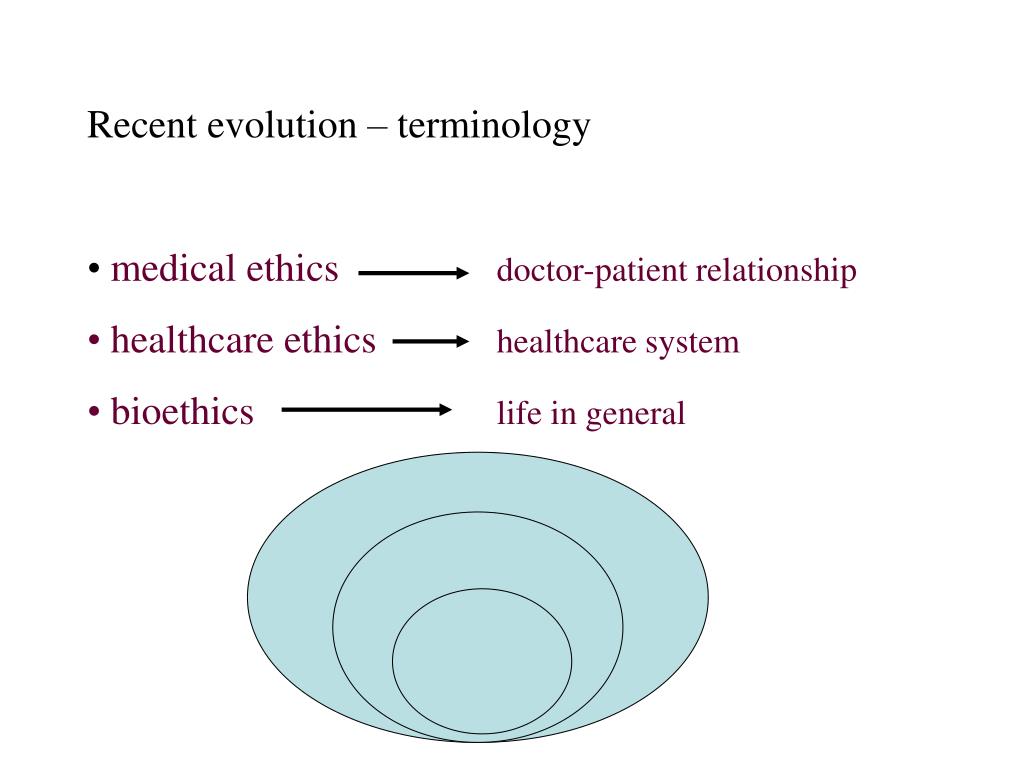 Recent evolution – terminology

• medical ethics → doctor-patient relationship

• healthcare ethics → healthcare system

• bioethics → life in general